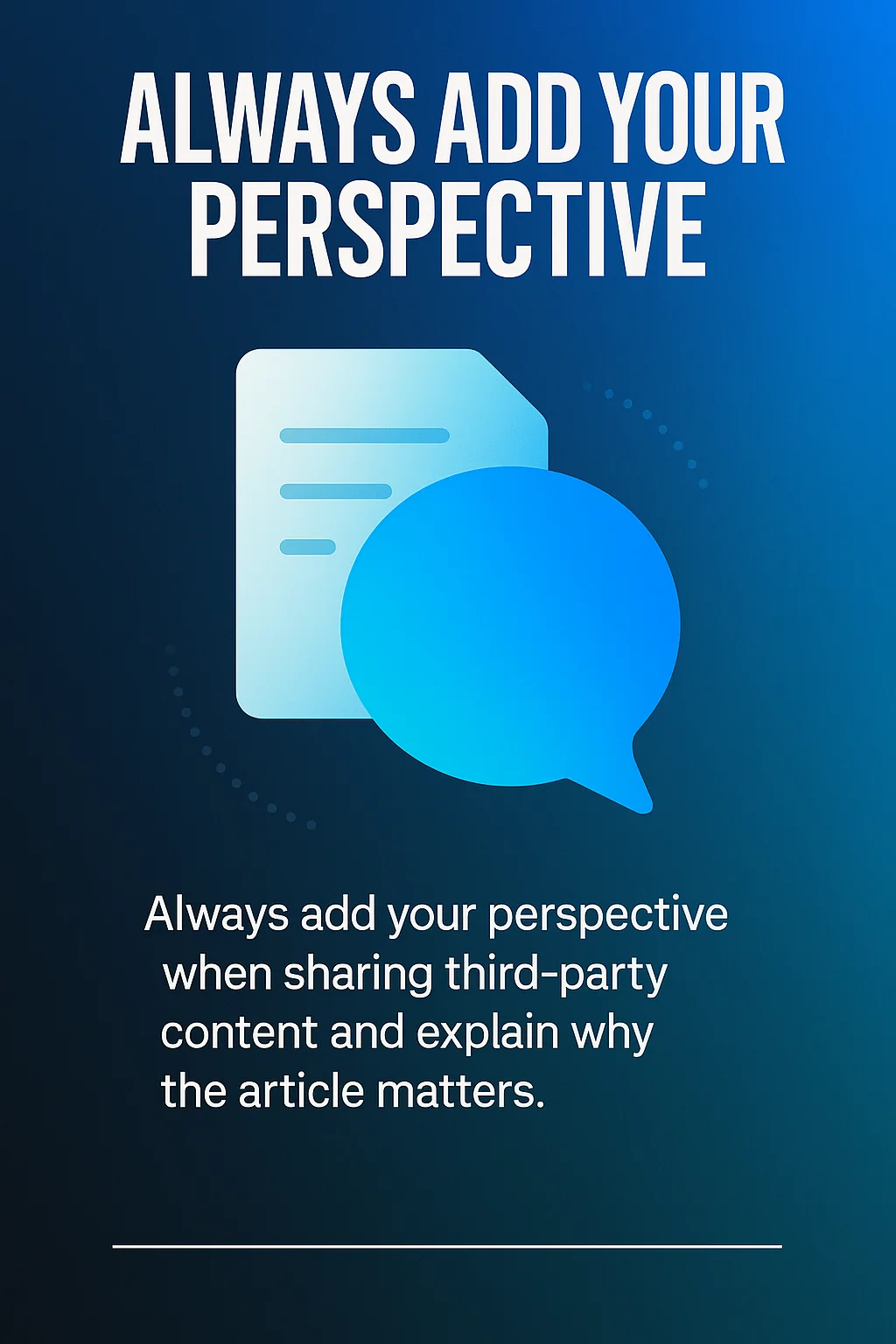 ALWAYS ADD YOUR PERSPECTIVE

Always add your perspective when sharing third-party content and explain why the article matters.